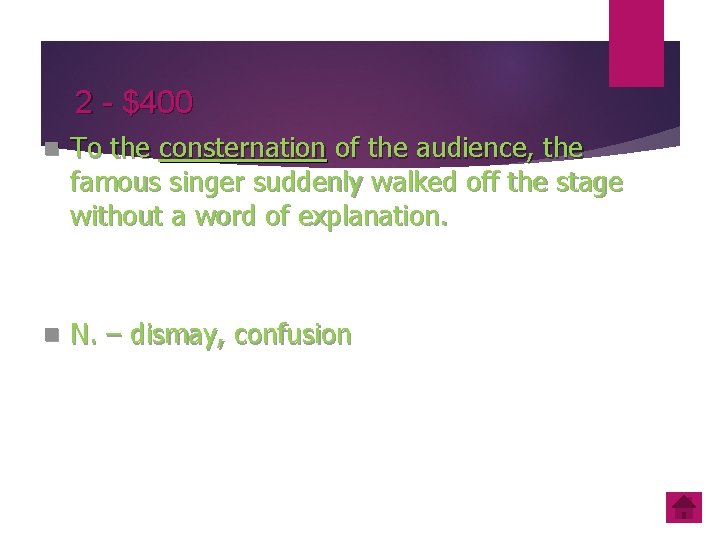 2 - \$400

To the consternation of the audience, the famous singer suddenly walked off the stage without a word of explanation.

N. – dismay, confusion